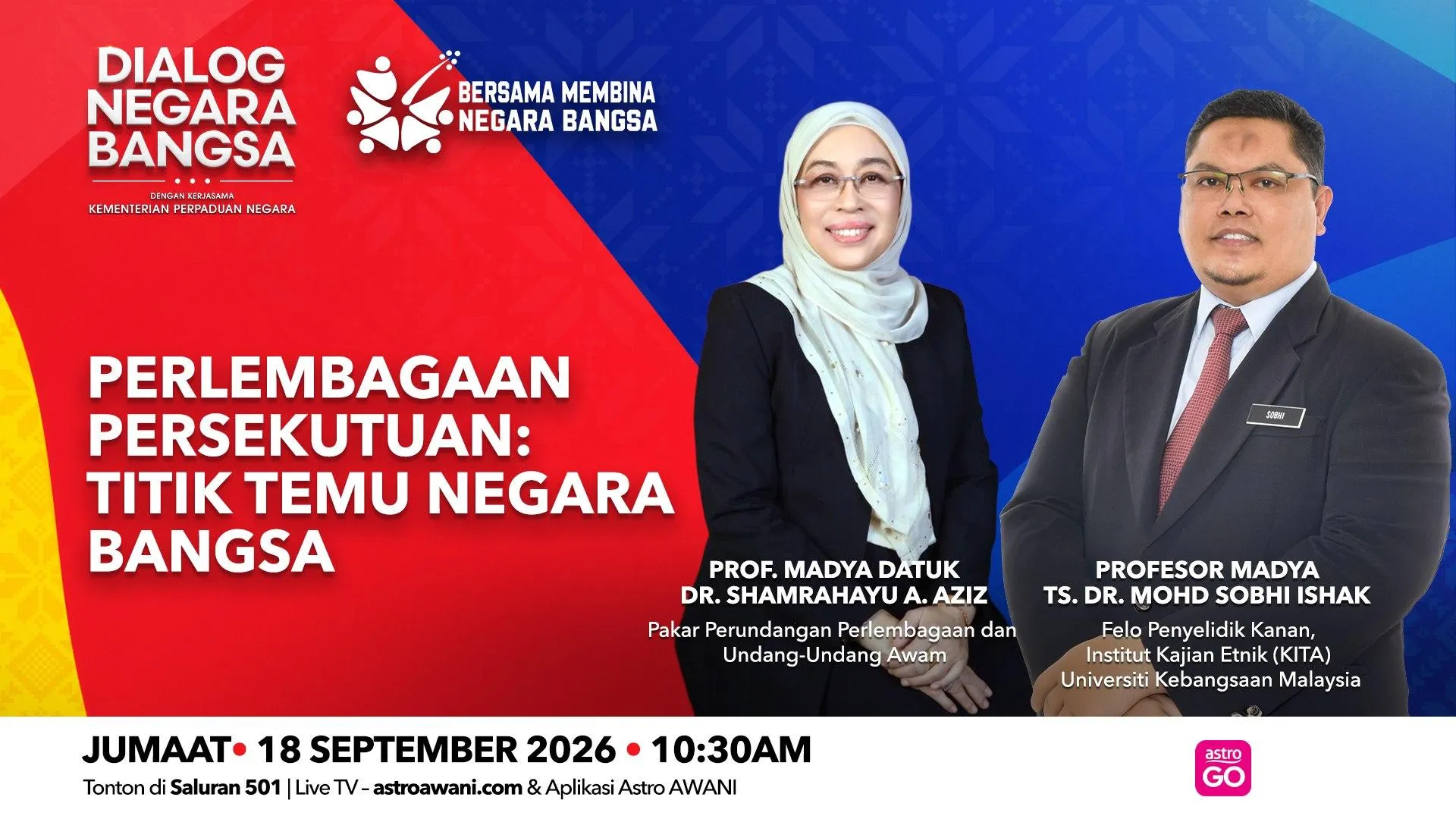 DIALOG NEGARA BANGSA

DENGAN KERJASAMA
KEMENTERIAN PERPADUAN NEGARA

BERSAMA MEMBINA NEGARA BANGSA

PERLEMBAGAAN PERSEKUTUAN: TITIK TEMU NEGARA BANGSA

SOBHI

PROF. MADYA DATUK DR. SHAMRAHAYU A. AZIZ
Pakar Perundangan Perlembagaan dan Undang-Undang Awam

PROFESOR MADYA TS. DR. MOHD SOBHI ISHAK
Felo Penyelidik Kanan, Institut Kajian Etnik (KITA) Universiti Kebangsaan Malaysia

JUMAAT • 18 SEPTEMBER 2026 • 10:30AM
Tonton di Saluran 501 | Live TV – astroawani.com & Aplikasi Astro AWANI

astro GO